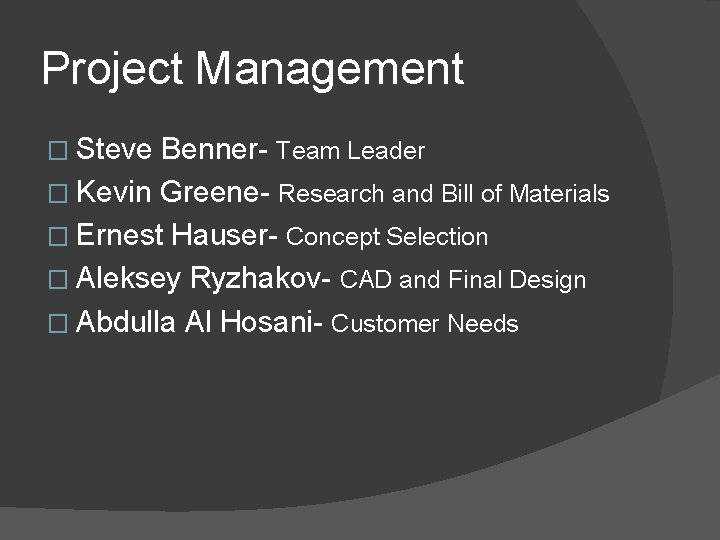 Project Management

Steve Benner- Team Leader
Kevin Greene- Research and Bill of Materials
Ernest Hauser- Concept Selection
Aleksey Ryzhakov- CAD and Final Design
Abdulla Al Hosani- Customer Needs